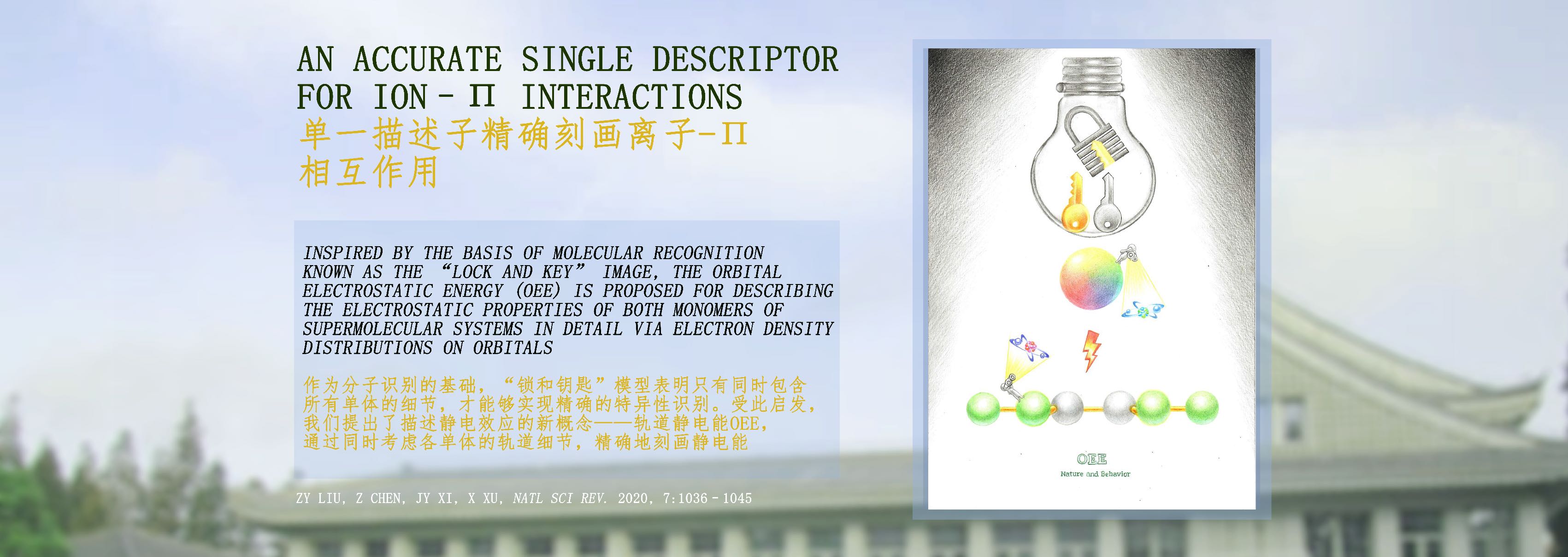 AN ACCURATE SINGLE DESCRIPTOR FOR ION－Π INTERACTIONS

单一描述子精确刻画离子-Π相互作用

INSPIRED BY THE BASIS OF MOLECULAR RECOGNITION KNOWN AS THE “LOCK AND KEY” IMAGE, THE ORBITAL ELECTROSTATIC ENERGY (OEE) IS PROPOSED FOR DESCRIBING THE ELECTROSTATIC PROPERTIES OF BOTH MONOMERS OF SUPERMOLECULAR SYSTEMS IN DETAIL VIA ELECTRON DENSITY DISTRIBUTIONS ON ORBITALS

作为分子识别的基础，“锁和钥匙”模型表明只有同时包含所有单体的细节，才能够实现精确的特异性识别。受此启发，我们提出了描述静电效应的新概念——轨道静电能OEE，通过同时考虑各单体的轨道细节，精确地刻画静电能

ZY LIU, Z CHEN, JY XI, X XU, NATL SCI REV. 2020, 7:1036－1045

OEE
Nature and Behavior